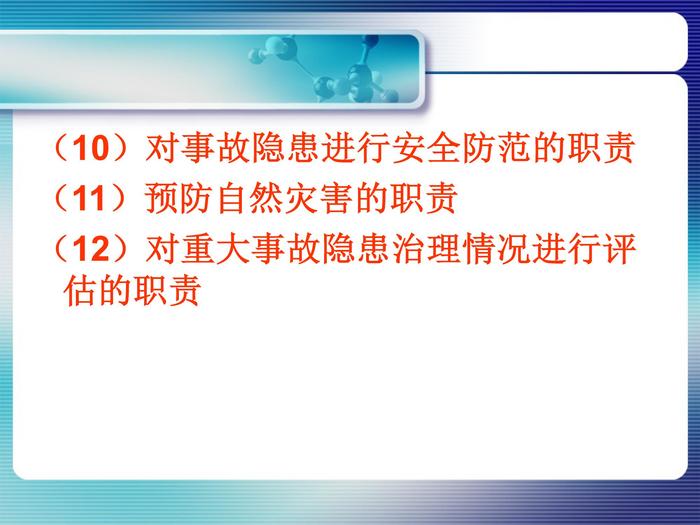 （10）对事故隐患进行安全防范的职责

（11）预防自然灾害的职责

（12）对重大事故隐患治理情况进行评估的职责